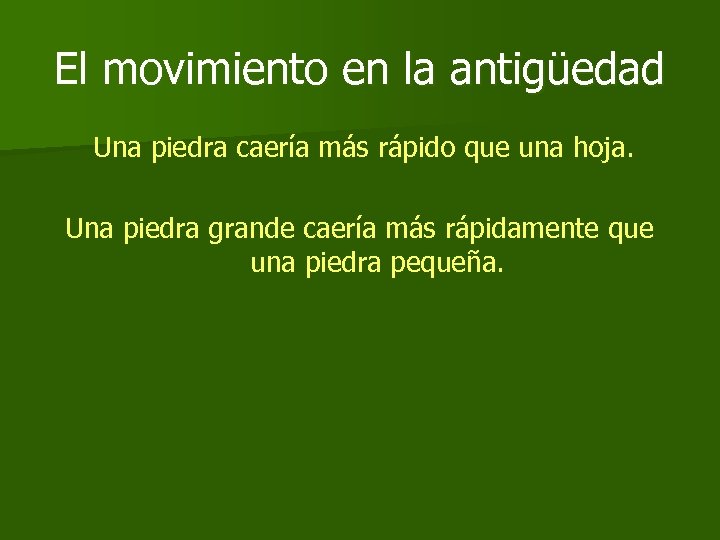 El movimiento en la antigüedad

Una piedra caería más rápido que una hoja.

Una piedra grande caería más rápidamente que una piedra pequeña.